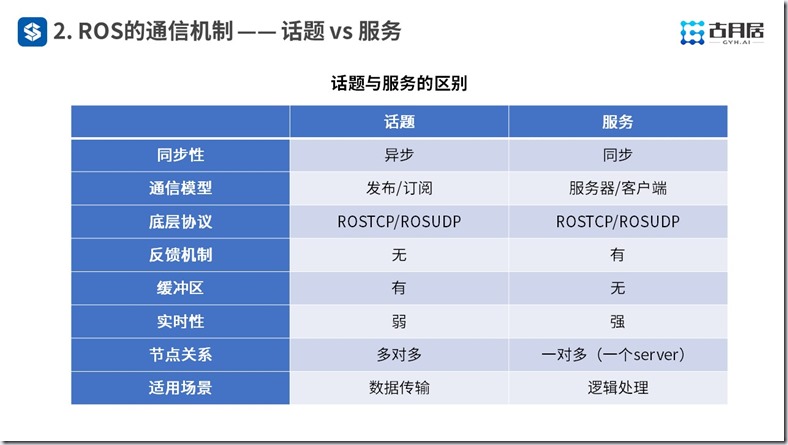 2. ROS的通信机制 —— 话题 vs 服务

古月居 GYH.AI

话题与服务的区别

| | 话题 | 服务 |
|---|---|---|
| 同步性 | 异步 | 同步 |
| 通信模型 | 发布/订阅 | 服务器/客户端 |
| 底层协议 | ROSTCP/ROSUDP | ROSTCP/ROSUDP |
| 反馈机制 | 无 | 有 |
| 缓冲区 | 有 | 无 |
| 实时性 | 弱 | 强 |
| 节点关系 | 多对多 | 一对多（一个server） |
| 适用场景 | 数据传输 | 逻辑处理 |